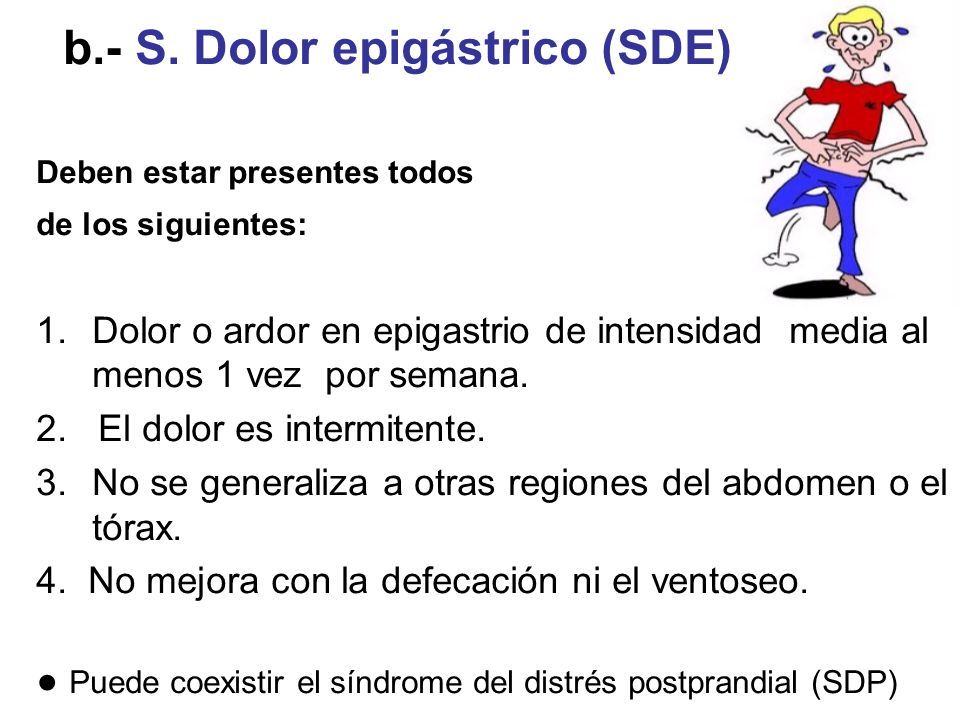 b.- S. Dolor epigástrico (SDE)

Deben estar presentes todos de los siguientes:

1. Dolor o ardor en epigastrio de intensidad media al menos 1 vez por semana.
2. El dolor es intermitente.
3. No se generaliza a otras regiones del abdomen o el tórax.
4. No mejora con la defecación ni el ventoseo.

● Puede coexistir el síndrome del distrés postprandial (SDP)